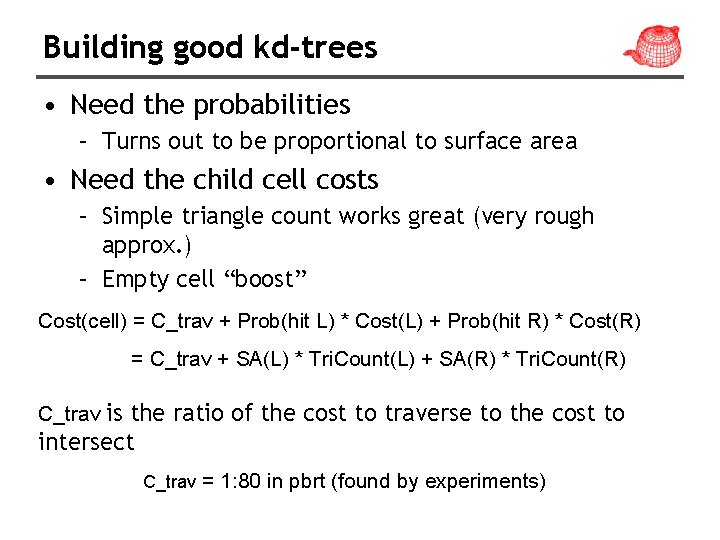 Building good kd-trees

• Need the probabilities
  - Turns out to be proportional to surface area
• Need the child cell costs
  - Simple triangle count works great (very rough approx.)
  - Empty cell “boost”

Cost(cell) = C_trav + Prob(hit L) * Cost(L) + Prob(hit R) * Cost(R)

= C_trav + SA(L) * TriCount(L) + SA(R) * TriCount(R)

C_trav is the ratio of the cost to traverse to the cost to intersect

C_trav = 1:80 in pbrt (found by experiments)